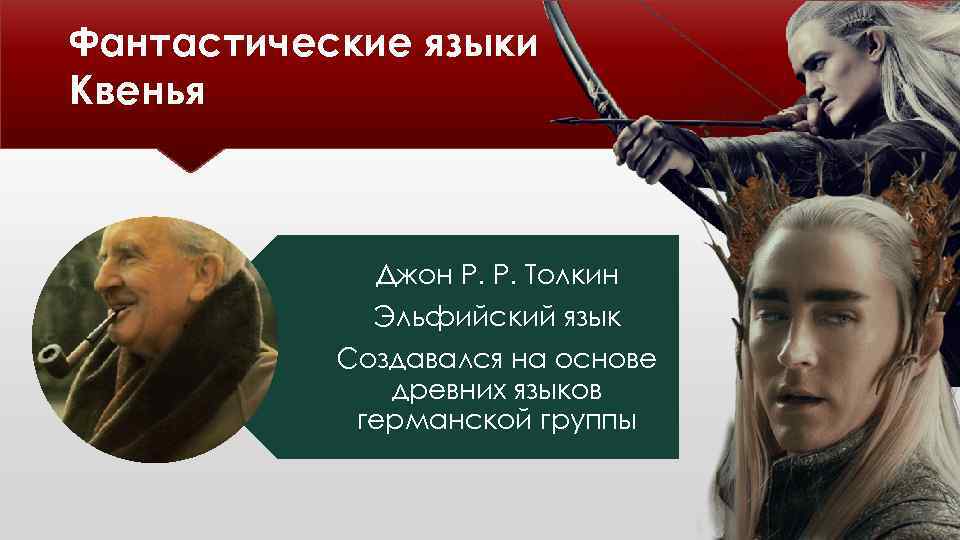 Фантастические языки
Квенья

Джон Р. Р. Толкин

Эльфийский язык

Создавался на основе древних языков германской группы